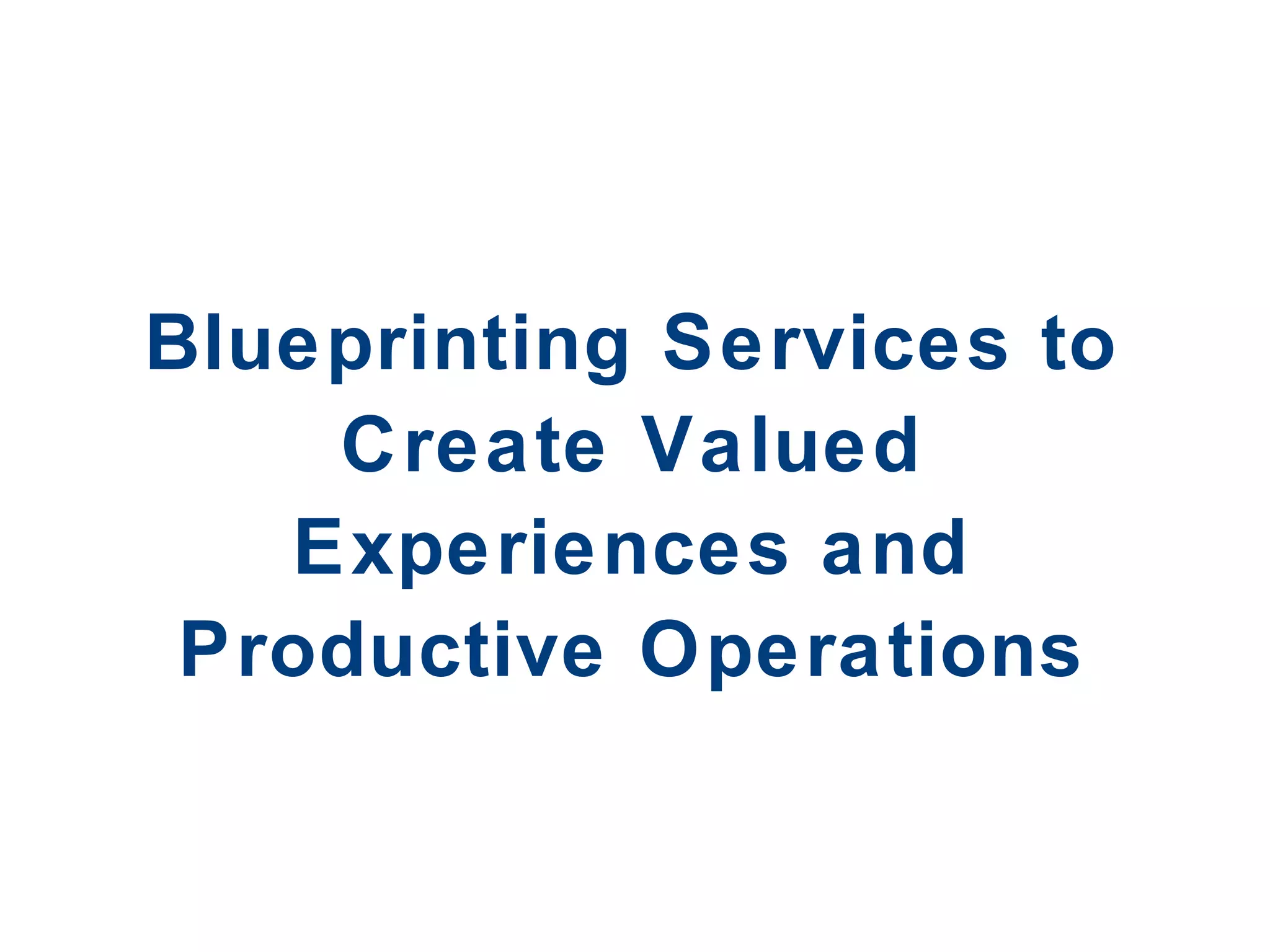 Blueprinting Services to Create Valued Experiences and Productive Operations